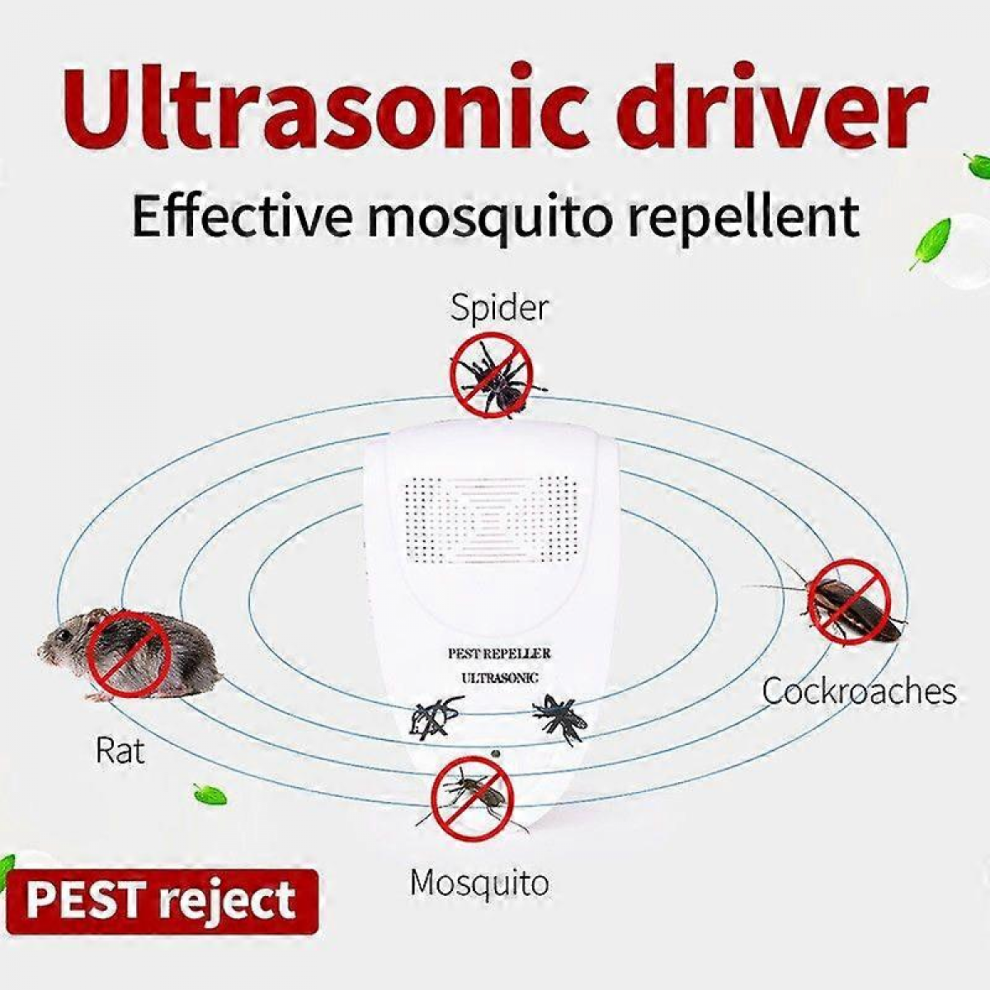 Ultrasonic driver
Effective mosquito repellent

Spider

PEST REPELLER
ULTRASONIC

Cockroaches

Rat

Mosquito

PEST reject